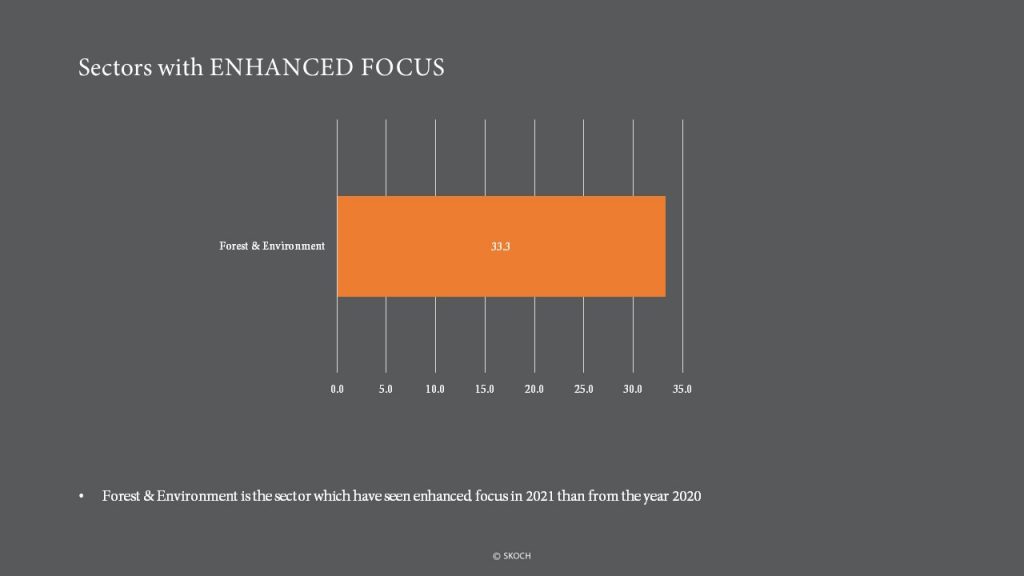 Sectors with ENHANCED FOCUS

Forest & Environment

33.3

0.0 5.0 10.0 15.0 20.0 25.0 30.0 35.0

• Forest & Environment is the sector which have seen enhanced focus in 2021 than from the year 2020

© SKOCH